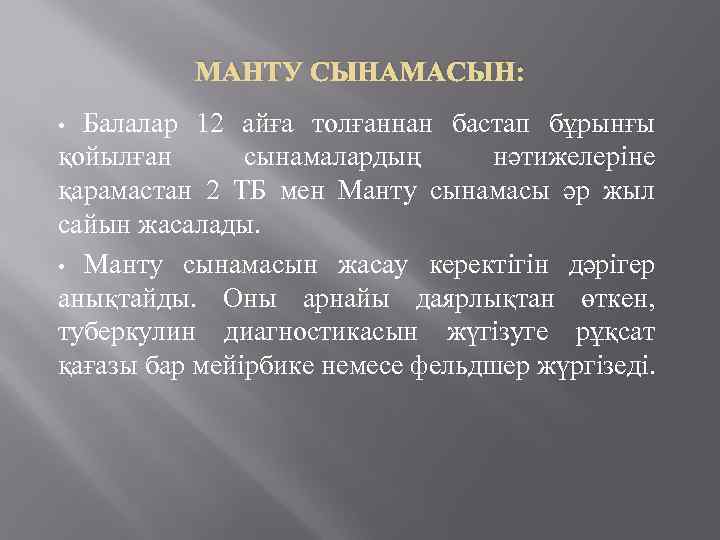 МАНТУ СЫНАМАСЫН:

• Балалар 12 айға толғаннан бастап бұрынғы қойылған сынамалардың нәтижелеріне қарамастан 2 ТБ мен Манту сынамасы әр жыл сайын жасалады.

• Манту сынамасын жасау керектігін дәрігер анықтайды. Оны арнайы даярлықтан өткен, туберкулин диагностикасын жүгізуге рұқсат қағазы бар мейірбике немесе фельдшер жүргізеді.